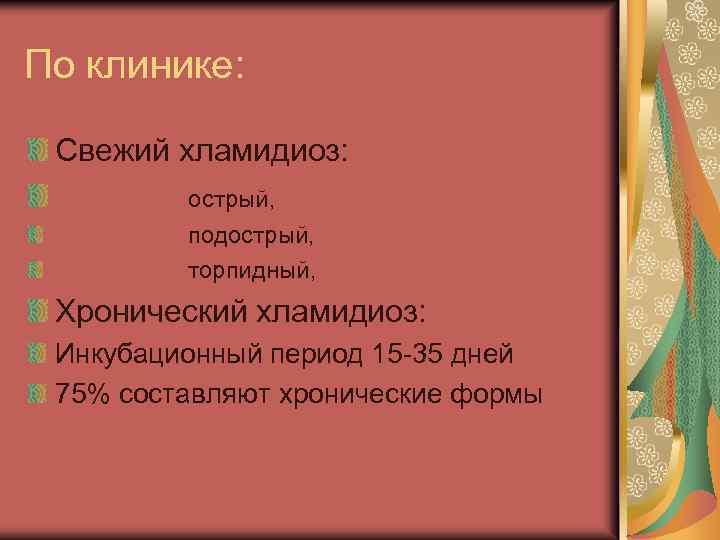 По клинике:

Свежий хламидиоз:

острый,

подострый,

торпидный,

Хронический хламидиоз:

Инкубационный период 15-35 дней

75% составляют хронические формы